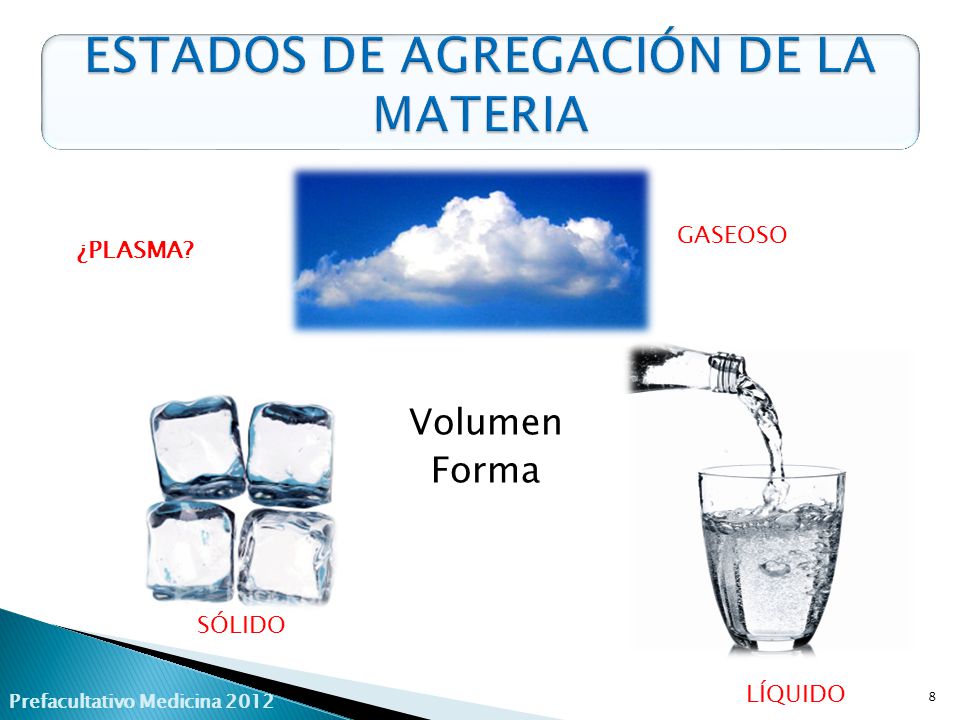 ESTADOS DE AGREGACIÓN DE LA MATERIA

¿PLASMA?

GASEOSO

Volumen
Forma

SÓLIDO

LÍQUIDO

Prefacultativo Medicina 2012

8